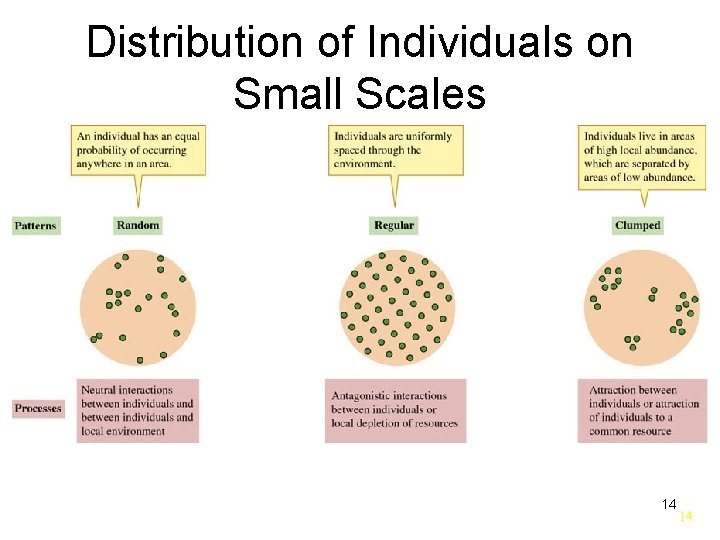 Distribution of Individuals on Small Scales

An individual has an equal probability of occurring anywhere in an area.

Individuals are uniformly spaced through the environment.

Individuals live in areas of high local abundance, which are separated by areas of low abundance.

Patterns

Random

Regular

Clumped

Processes

Neutral interactions between individuals and between individuals and local environment

Antagonistic interactions between individuals or local depletion of resources

Attraction between individuals or attraction of individuals to a common resource

14

14